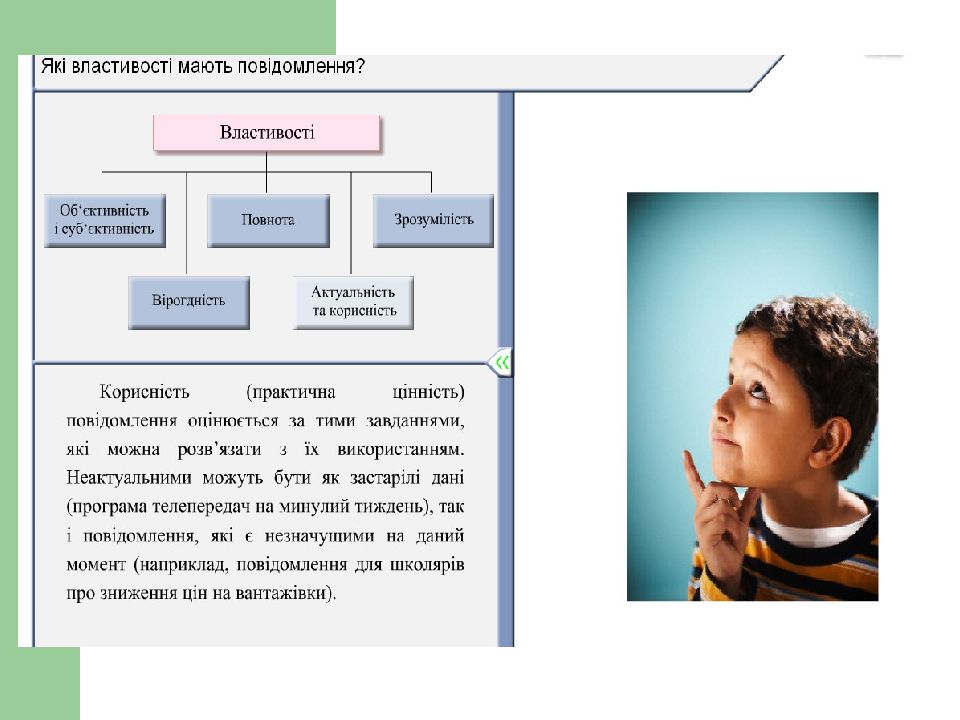 Які властивості мають повідомлення?

Властивості

Об'єктивність і суб'єктивність

Повнота

Зрозумілість

Вірогідність

Актуальність та корисність

Корисність (практична цінність) повідомлення оцінюється за тими завданнями, які можна розв'язати з їх використанням. Неактуальними можуть бути як застарілі дані (програма телепередач на минулий тиждень), так і повідомлення, які є незначущими на даний момент (наприклад, повідомлення для школярів про зниження цін на вантажівки).